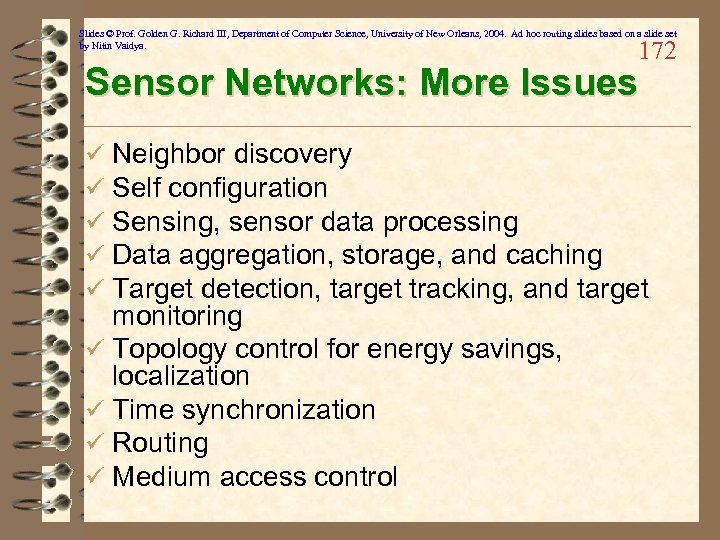 Slides © Prof. Golden G. Richard III, Department of Computer Science, University of New Orleans, 2004. Ad hoc routing slides based on a slide set by Nitin Vaidya.

172

Sensor Networks: More Issues

✓ Neighbor discovery
✓ Self configuration
✓ Sensing, sensor data processing
✓ Data aggregation, storage, and caching
✓ Target detection, target tracking, and target monitoring
✓ Topology control for energy savings, localization
✓ Time synchronization
✓ Routing
✓ Medium access control